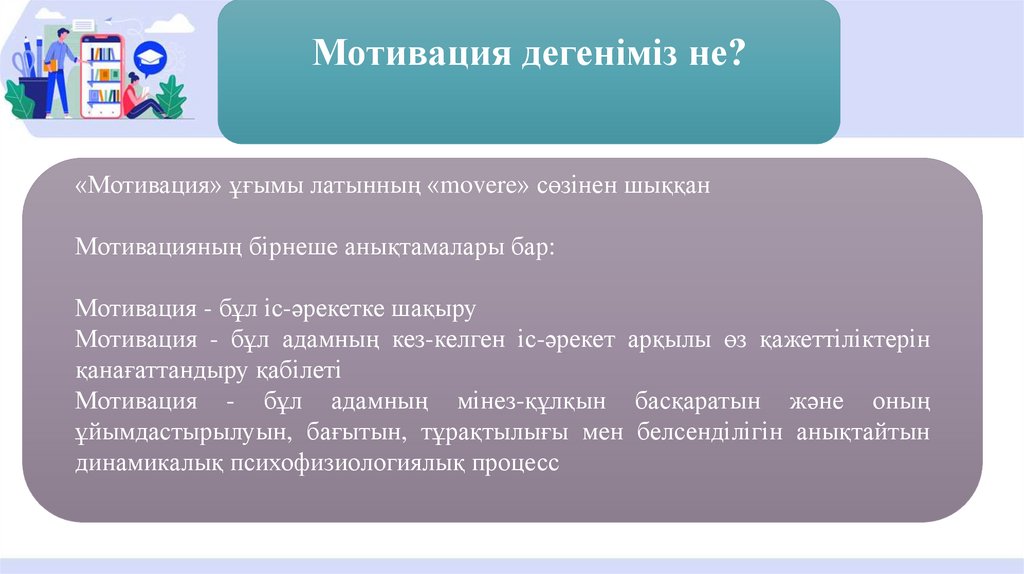 Мотивация дегеніміз не?

«Мотивация» ұғымы латынның «movere» сөзінен шыққан

Мотивацияның бірнеше анықтамалары бар:

Мотивация - бұл іс-әрекетке шақыру
Мотивация - бұл адамның кез-келген іс-әрекет арқылы өз қажеттіліктерін қанағаттандыру қабілеті
Мотивация - бұл адамның мінез-құлқын басқаратын және оның ұйымдастырылуын, бағытын, тұрақтылығы мен белсенділігін анықтайтын динамикалық психофизиологиялық процесс